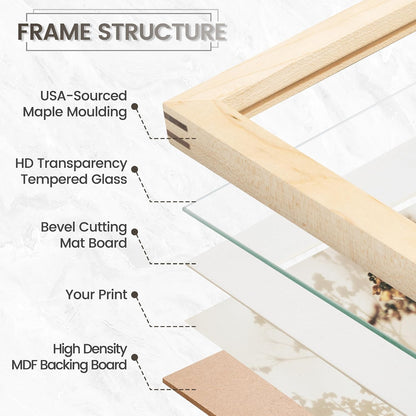 FRAME STRUCTURE

USA-Sourced Maple Moulding

HD Transparency Tempered Glass

Bevel Cutting Mat Board

Your Print

High Density MDF Backing Board